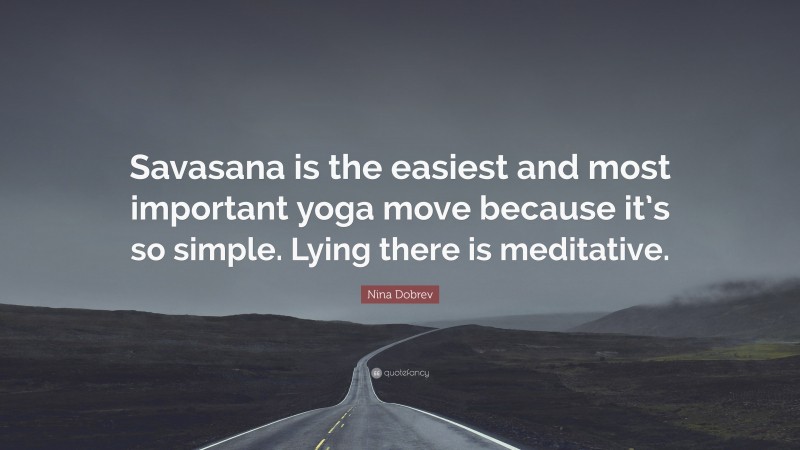 Savasana is the easiest and most important yoga move because it's so simple. Lying there is meditative.

Nina Dobrev

quotefancy